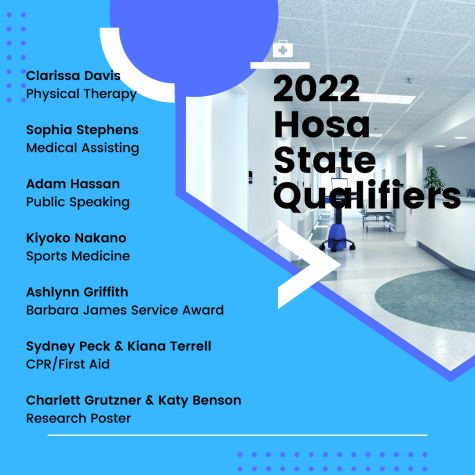 2022 Hosa State Qualifiers

Clarissa Davis
Physical Therapy

Sophia Stephens
Medical Assisting

Adam Hassan
Public Speaking

Kiyoko Nakano
Sports Medicine

Ashlynn Griffith
Barbara James Service Award

Sydney Peck & Kiana Terrell
CPR/First Aid

Charlett Grutzner & Katy Benson
Research Poster